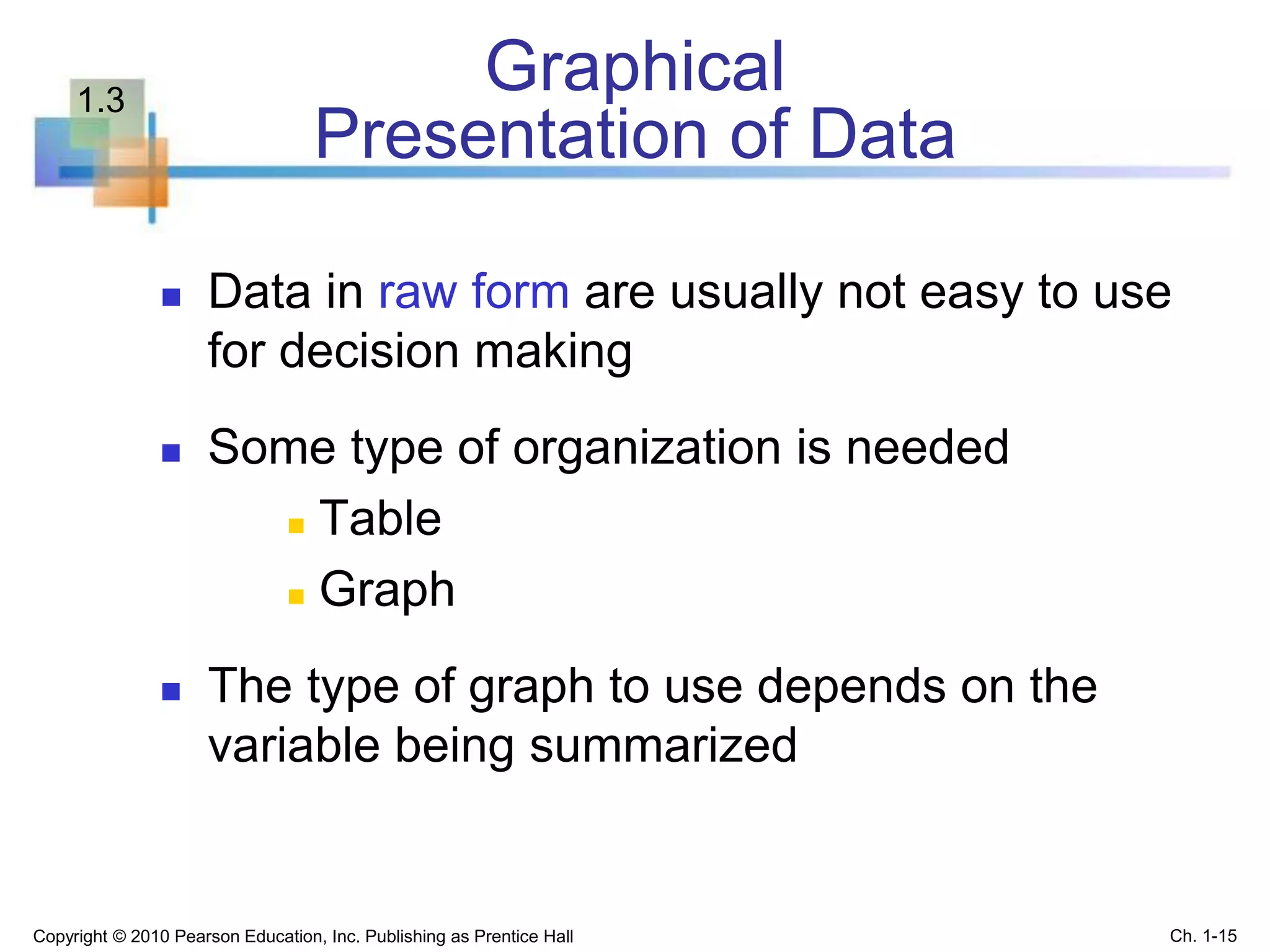 1.3

Graphical Presentation of Data

- Data in raw form are usually not easy to use for decision making

- Some type of organization is needed
  - Table
  - Graph

- The type of graph to use depends on the variable being summarized

Copyright © 2010 Pearson Education, Inc. Publishing as Prentice Hall

Ch. 1-15